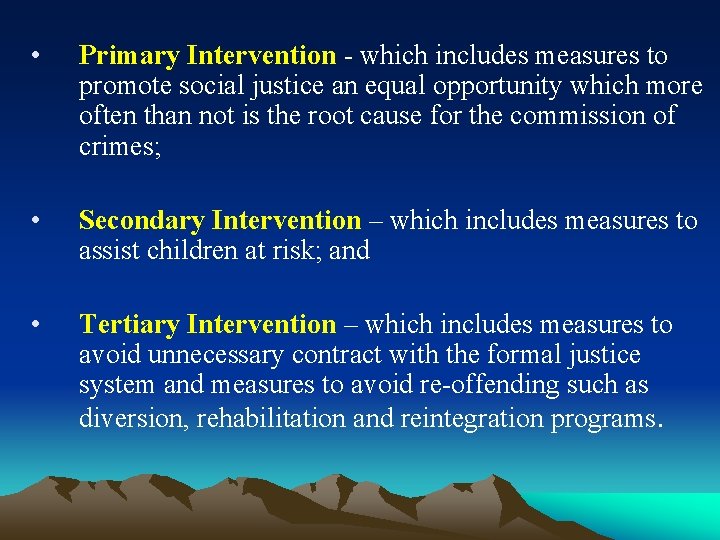 • Primary Intervention - which includes measures to promote social justice an equal opportunity which more often than not is the root cause for the commission of crimes;

• Secondary Intervention – which includes measures to assist children at risk; and

• Tertiary Intervention – which includes measures to avoid unnecessary contract with the formal justice system and measures to avoid re-offending such as diversion, rehabilitation and reintegration programs.